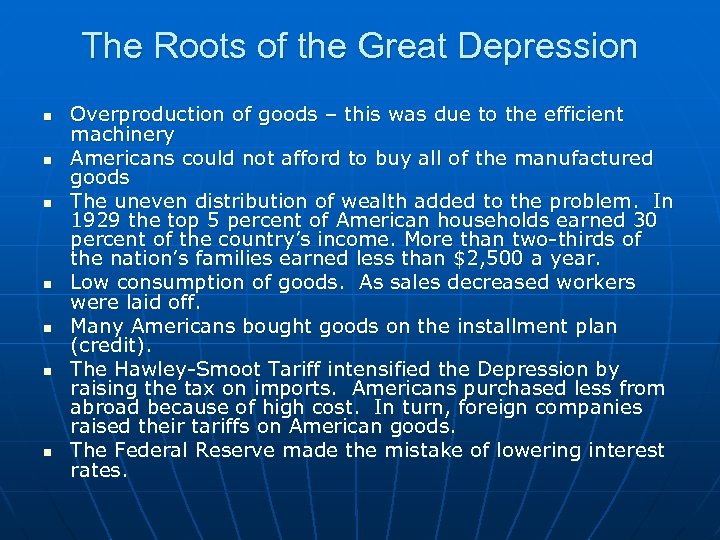 The Roots of the Great Depression

- Overproduction of goods – this was due to the efficient machinery
- Americans could not afford to buy all of the manufactured goods
- The uneven distribution of wealth added to the problem. In 1929 the top 5 percent of American households earned 30 percent of the country's income. More than two-thirds of the nation's families earned less than \$2,500 a year.
- Low consumption of goods. As sales decreased workers were laid off.
- Many Americans bought goods on the installment plan (credit).
- The Hawley-Smoot Tariff intensified the Depression by raising the tax on imports. Americans purchased less from abroad because of high cost. In turn, foreign companies raised their tariffs on American goods.
- The Federal Reserve made the mistake of lowering interest rates.